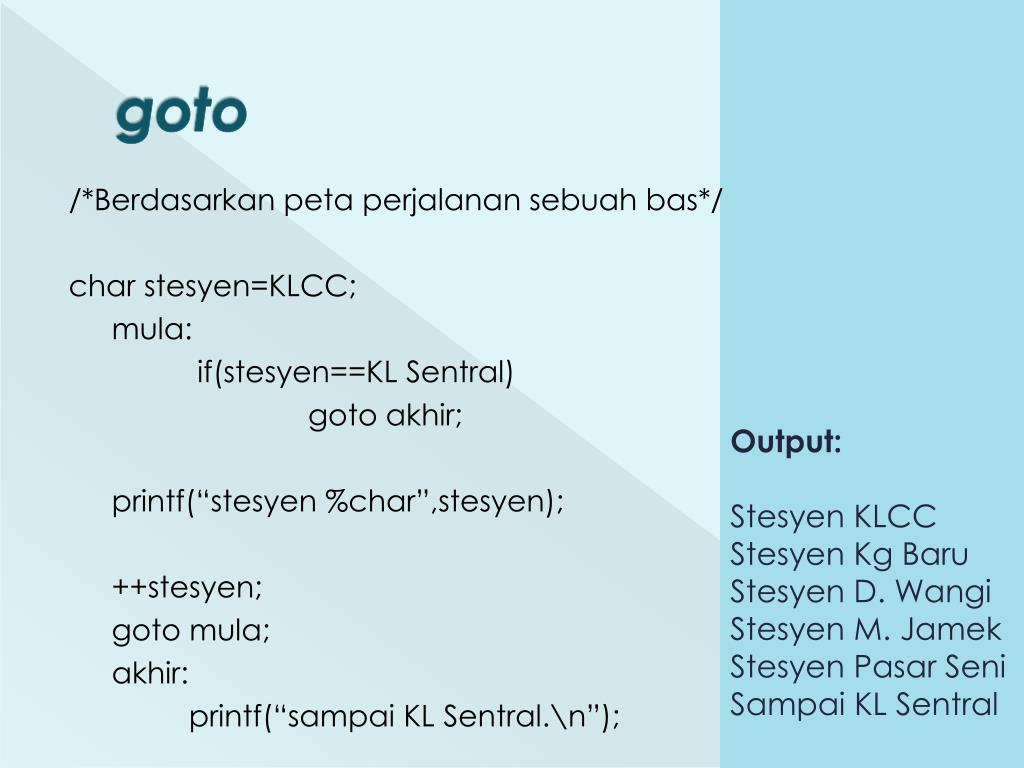 goto

/*Berdasarkan peta perjalanan sebuah bas*/

char stesyen=KLCC;
mula:
if(stesyen==KL Sentral)
goto akhir;

printf(“stesyen %char”,stesyen);

++stesyen;
goto mula;
akhir:
printf(“sampai KL Sentral.\n”);

Output:

Stesyen KLCC
Stesyen Kg Baru
Stesyen D. Wangi
Stesyen M. Jamek
Stesyen Pasar Seni
Sampai KL Sentral